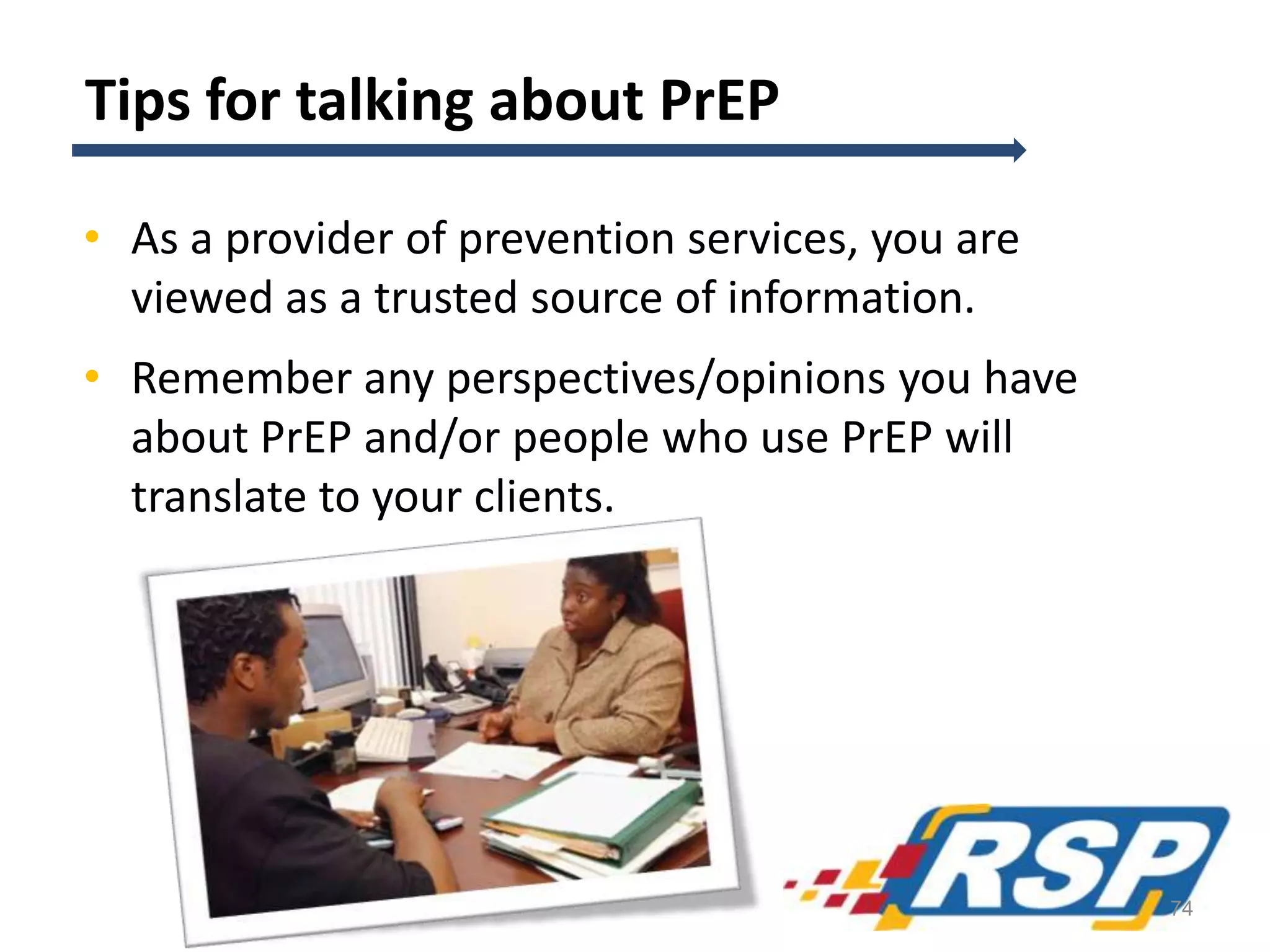 Tips for talking about PrEP

• As a provider of prevention services, you are viewed as a trusted source of information.

• Remember any perspectives/opinions you have about PrEP and/or people who use PrEP will translate to your clients.

RSP

74